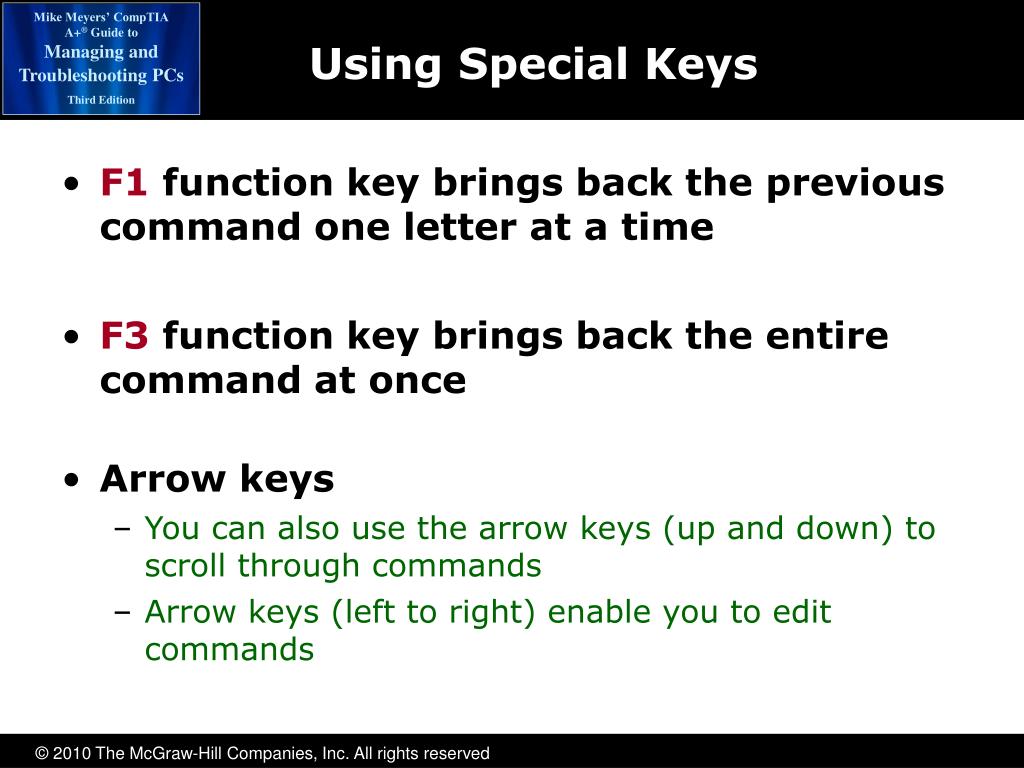 Mike Meyers' CompTIA A+® Guide to Managing and Troubleshooting PCs Third Edition

Using Special Keys

• F1 function key brings back the previous command one letter at a time

• F3 function key brings back the entire command at once

• Arrow keys
– You can also use the arrow keys (up and down) to scroll through commands
– Arrow keys (left to right) enable you to edit commands

© 2010 The McGraw-Hill Companies, Inc. All rights reserved